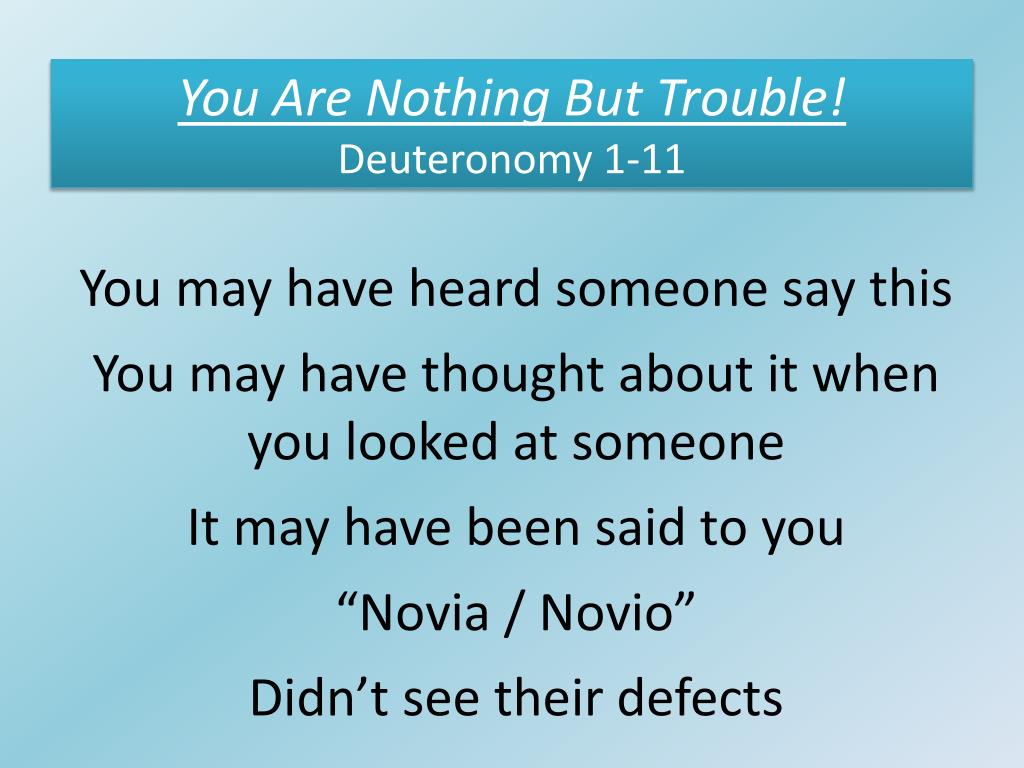 You Are Nothing But Trouble!
Deuteronomy 1-11

You may have heard someone say this

You may have thought about it when you looked at someone

It may have been said to you

“Novia / Novio”

Didn’t see their defects